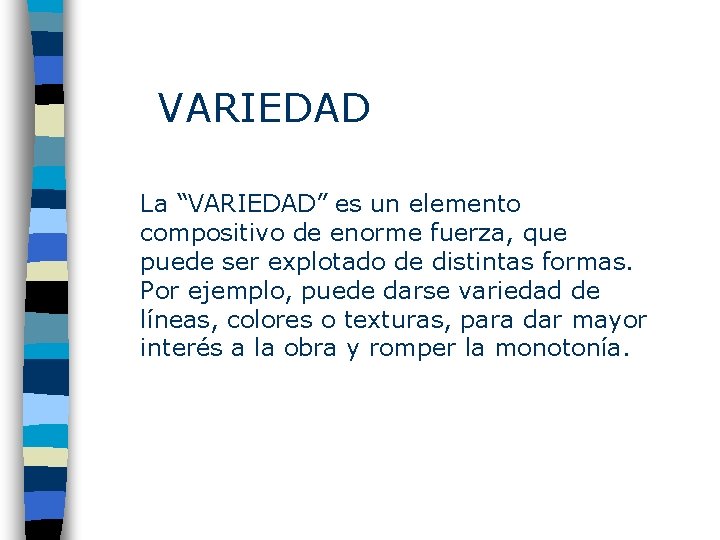 VARIEDAD

La “VARIEDAD” es un elemento compositivo de enorme fuerza, que puede ser explotado de distintas formas. Por ejemplo, puede darse variedad de líneas, colores o texturas, para dar mayor interés a la obra y romper la monotonía.